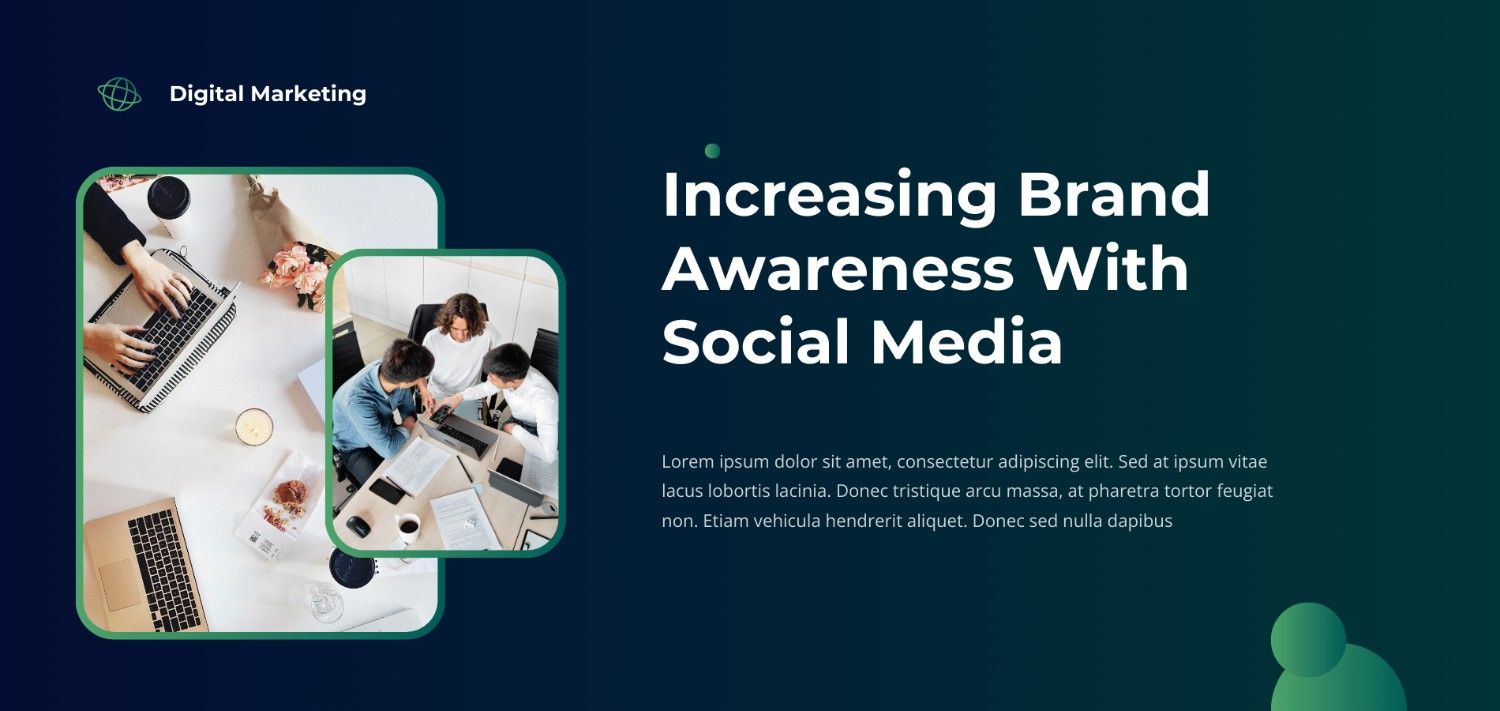 Digital Marketing

Increasing Brand Awareness With Social Media

Lorem ipsum dolor sit amet, consectetur adipiscing elit. Sed at ipsum vitae lacus lobortis lacinia. Donec tristique arcu massa, at pharetra tortor feugiat non. Etiam vehicula hendrerit aliquet. Donec sed nulla dapibus